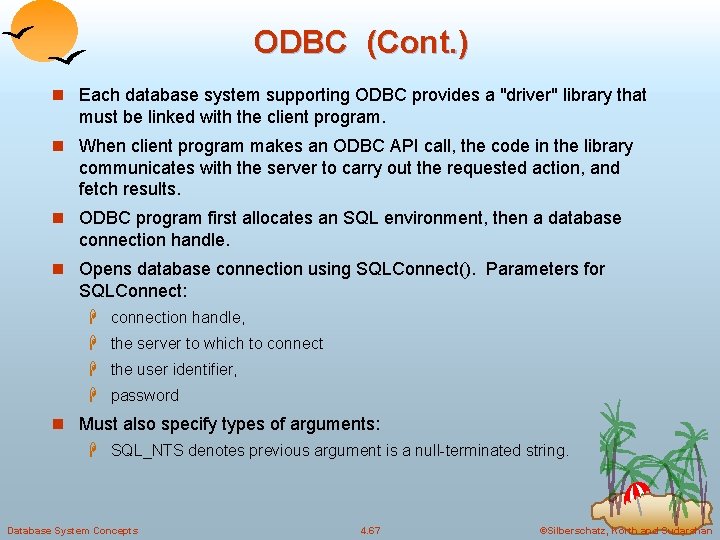 ODBC (Cont.)

Each database system supporting ODBC provides a "driver" library that must be linked with the client program.

When client program makes an ODBC API call, the code in the library communicates with the server to carry out the requested action, and fetch results.

ODBC program first allocates an SQL environment, then a database connection handle.

Opens database connection using SQLConnect(). Parameters for SQLConnect:

connection handle,

the server to which to connect

the user identifier,

password

Must also specify types of arguments:

SQL_NTS denotes previous argument is a null-terminated string.

Database System Concepts

4.67

©Silberschatz, Korth and Sudarshan